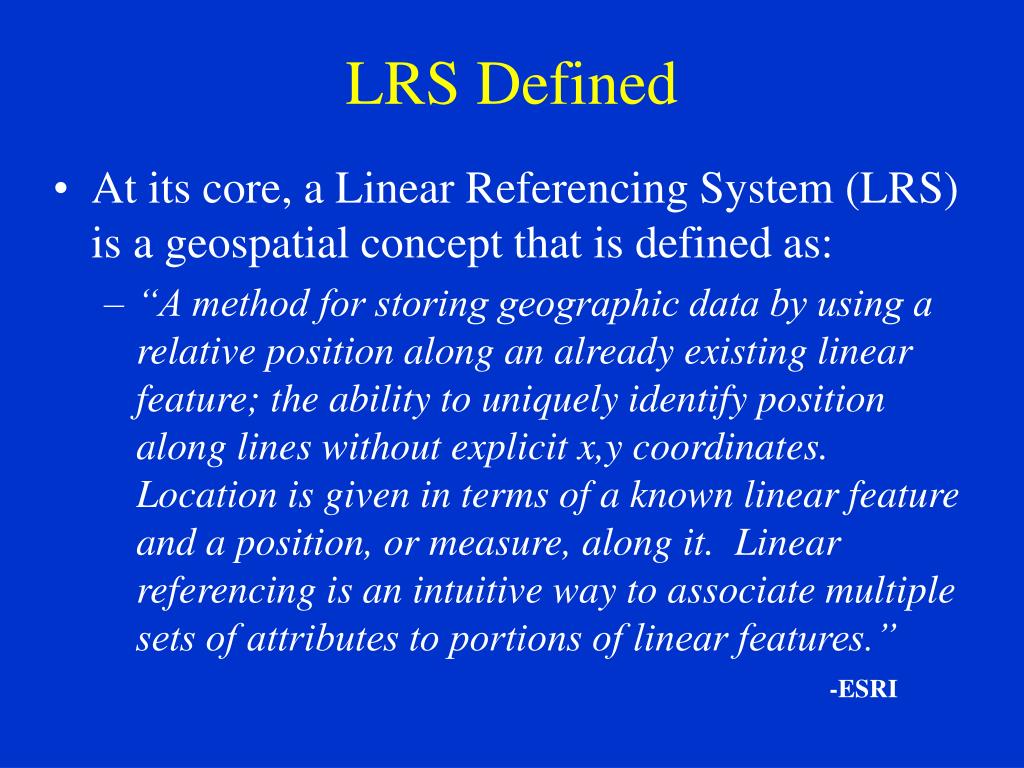 LRS Defined

• At its core, a Linear Referencing System (LRS) is a geospatial concept that is defined as:

– “A method for storing geographic data by using a relative position along an already existing linear feature; the ability to uniquely identify position along lines without explicit x,y coordinates. Location is given in terms of a known linear feature and a position, or measure, along it. Linear referencing is an intuitive way to associate multiple sets of attributes to portions of linear features.”

-ESRI